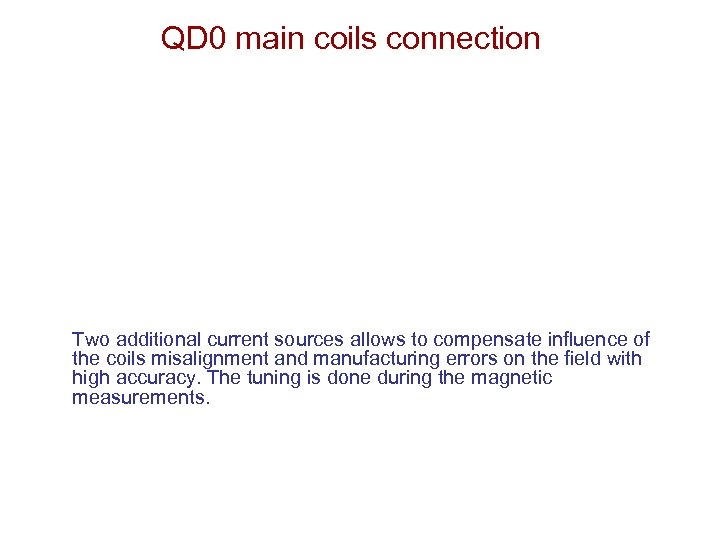 QD0 main coils connection

Two additional current sources allows to compensate influence of the coils misalignment and manufacturing errors on the field with high accuracy. The tuning is done during the magnetic measurements.